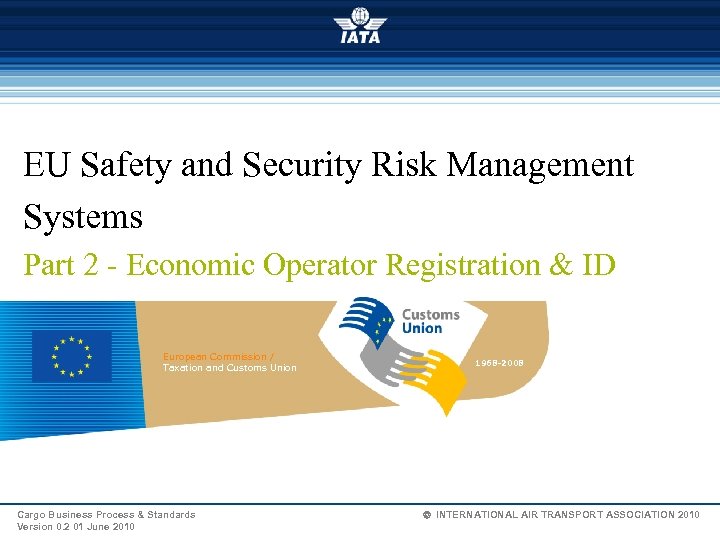 IATA

EU Safety and Security Risk Management Systems

Part 2 - Economic Operator Registration & ID

European Commission / Taxation and Customs Union

Customs Union

1968-2008

Cargo Business Process & Standards
Version 0.2 01 June 2010

© INTERNATIONAL AIR TRANSPORT ASSOCIATION 2010